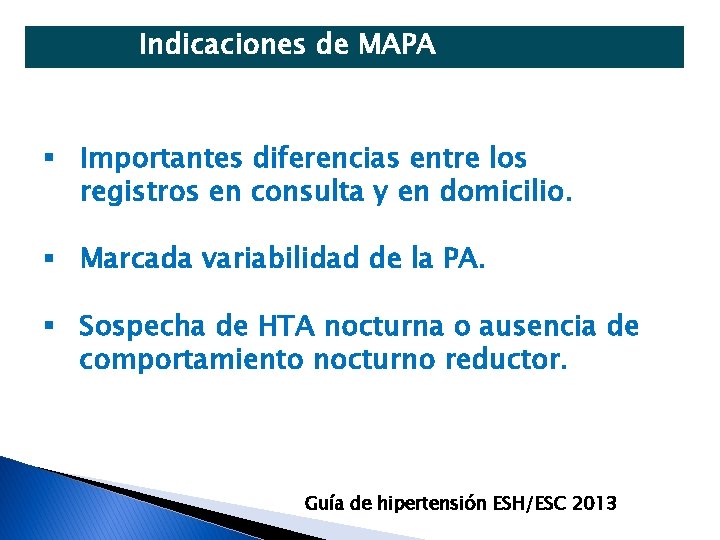 Indicaciones de MAPA

▪ Importantes diferencias entre los registros en consulta y en domicilio.

▪ Marcada variabilidad de la PA.

▪ Sospecha de HTA nocturna o ausencia de comportamiento nocturno reductor.

Guía de hipertensión ESH/ESC 2013